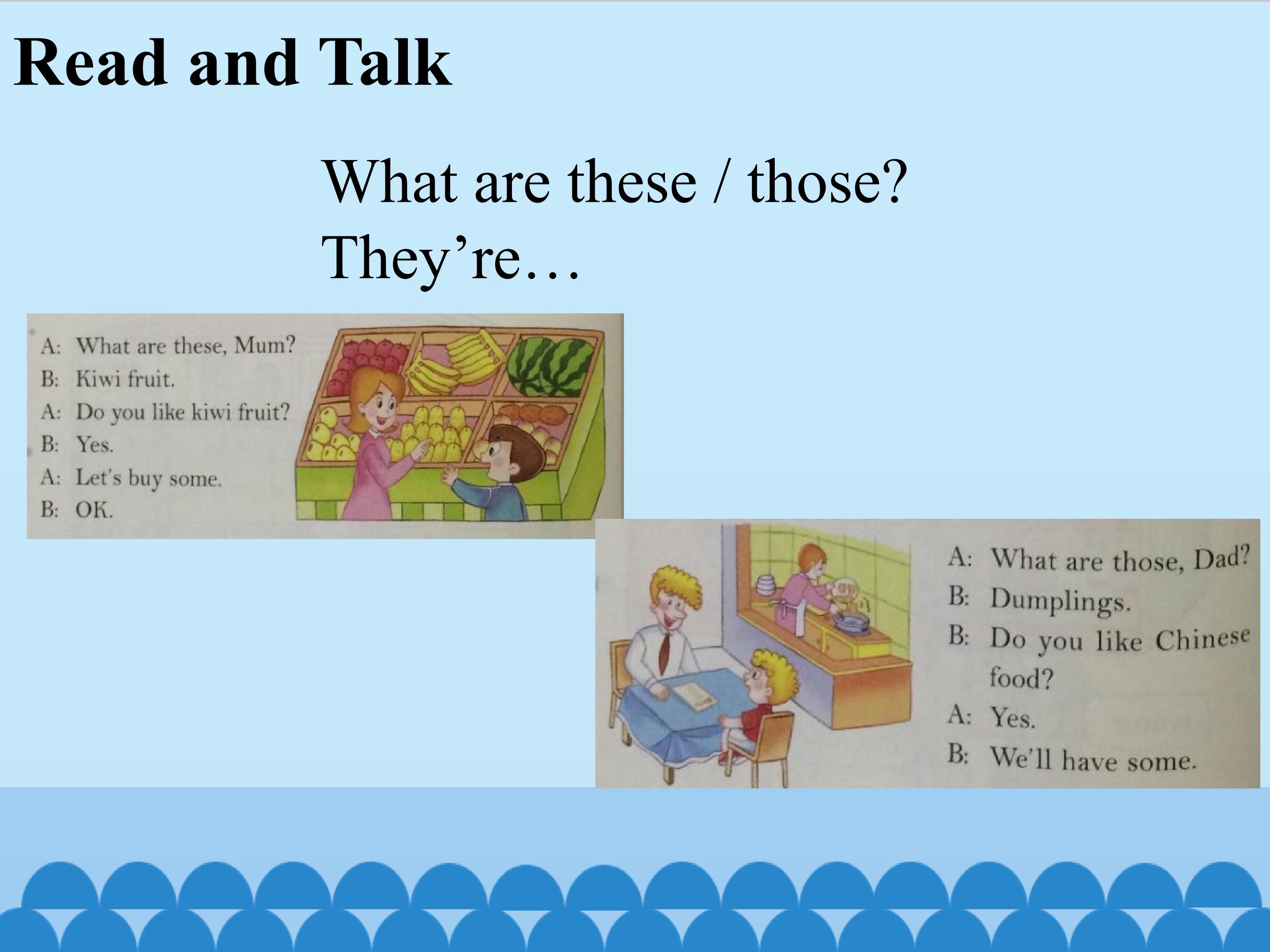 Read and Talk

What are these / those?
They're…

A: What are these, Mum?
B: Kiwi fruit.
A: Do you like kiwi fruit?
B: Yes.
A: Let's buy some.
B: OK.

A: What are those, Dad?
B: Dumplings.
B: Do you like Chinese food?
A: Yes.
B: We'll have some.